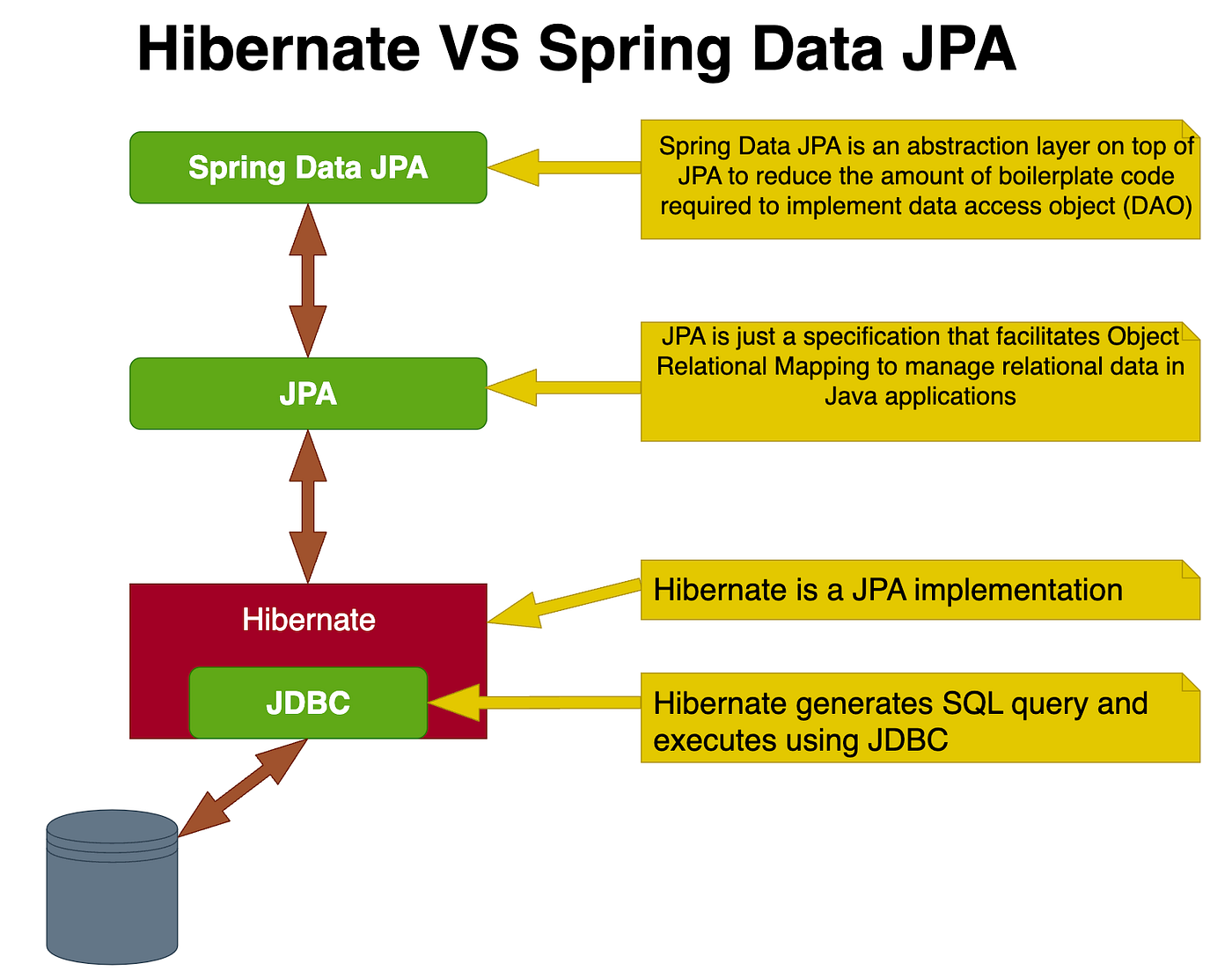 Hibernate VS Spring Data JPA

Spring Data JPA

Spring Data JPA is an abstraction layer on top of JPA to reduce the amount of boilerplate code required to implement data access object (DAO)

JPA

JPA is just a specification that facilitates Object Relational Mapping to manage relational data in Java applications

Hibernate

Hibernate is a JPA implementation

JDBC

Hibernate generates SQL query and executes using JDBC